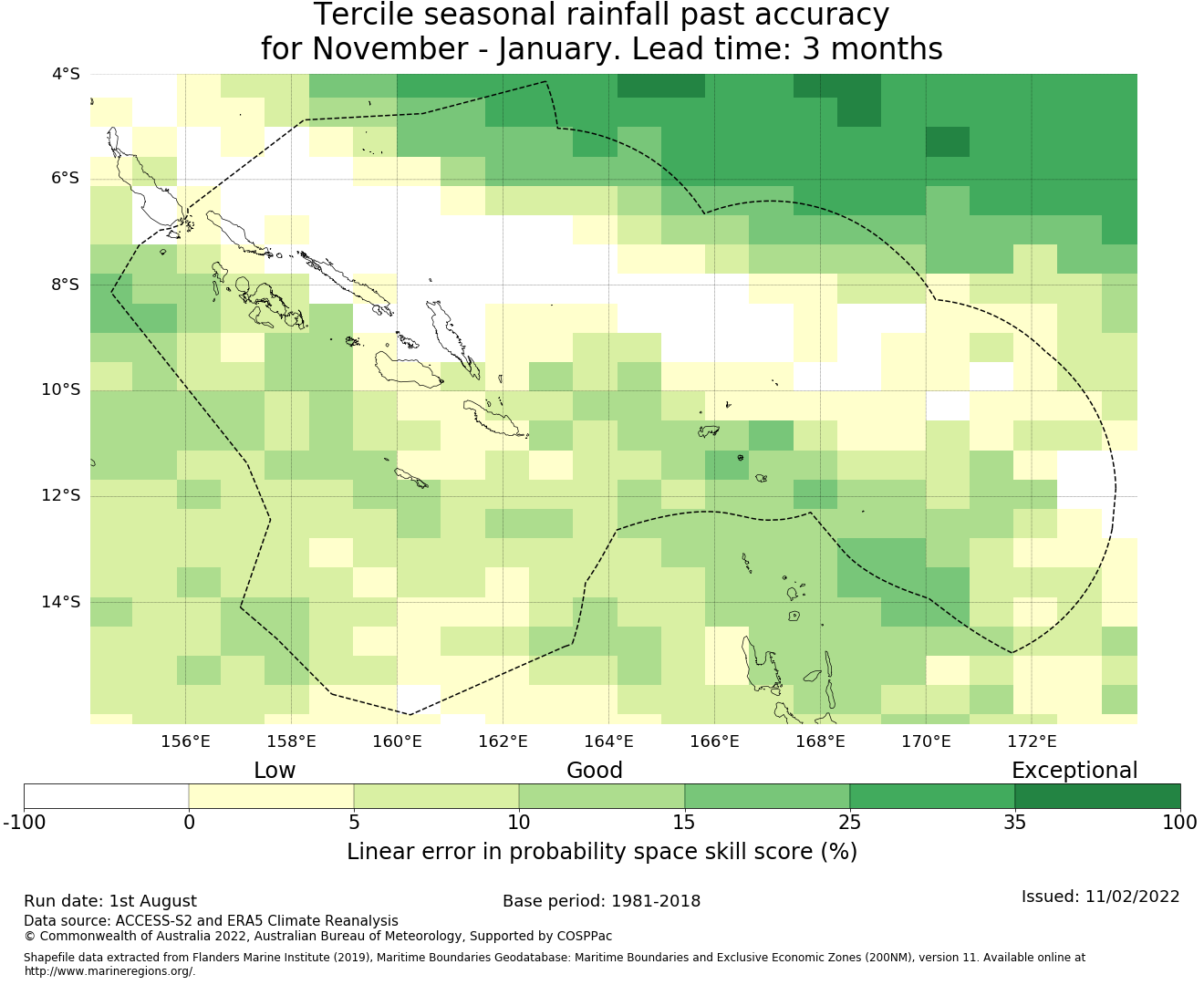 Tercile seasonal rainfall past accuracy
for November - January. Lead time: 3 months

4°S
6°S
8°S
10°S
12°S
14°S

156°E 158°E 160°E 162°E 164°E 166°E 168°E 170°E 172°E

Low Good Exceptional

-100 0 5 10 15 25 35 100

Linear error in probability space skill score (%)

Run date: 1st August
Base period: 1981-2018
Issued: 11/02/2022
Data source: ACCESS-S2 and ERA5 Climate Reanalysis
© Commonwealth of Australia 2022, Australian Bureau of Meteorology, Supported by COSPPac

Shapefile data extracted from Flanders Marine Institute (2019), Maritime Boundaries Geodatabase: Maritime Boundaries and Exclusive Economic Zones (200NM), version 11. Available online at http://www.marineregions.org/.